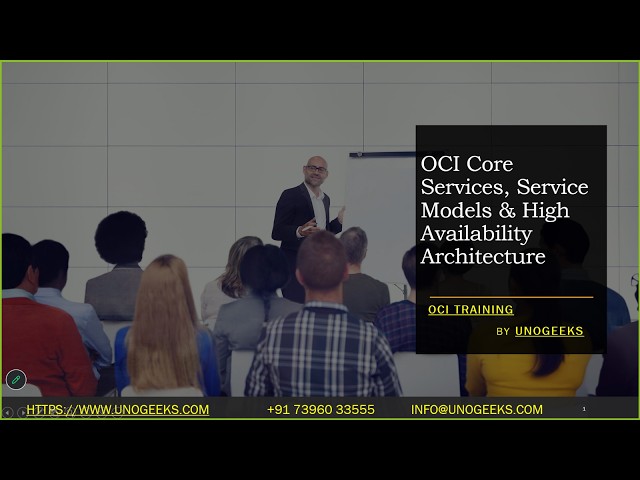 OCI Core Services, Service Models & High Availability Architecture

OCI TRAINING

BY UNOGEEKS

HTTPS://WWW.UNOGEEKS.COM +91 73960 33555 INFO@UNOGEEKS.COM 1